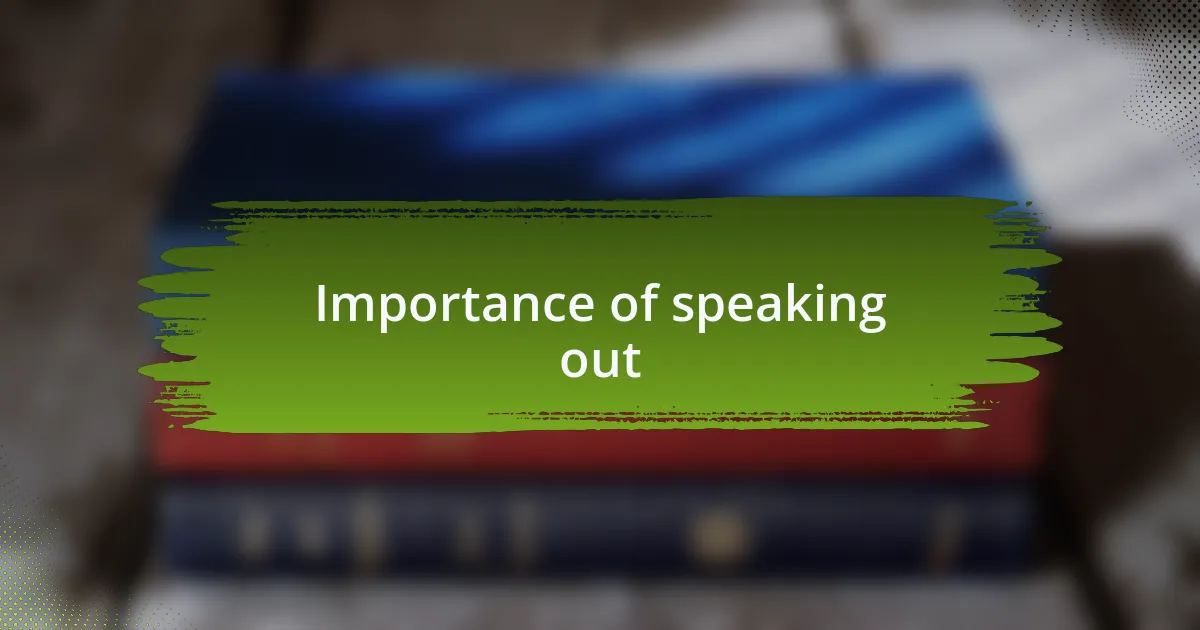 Importance of speaking out